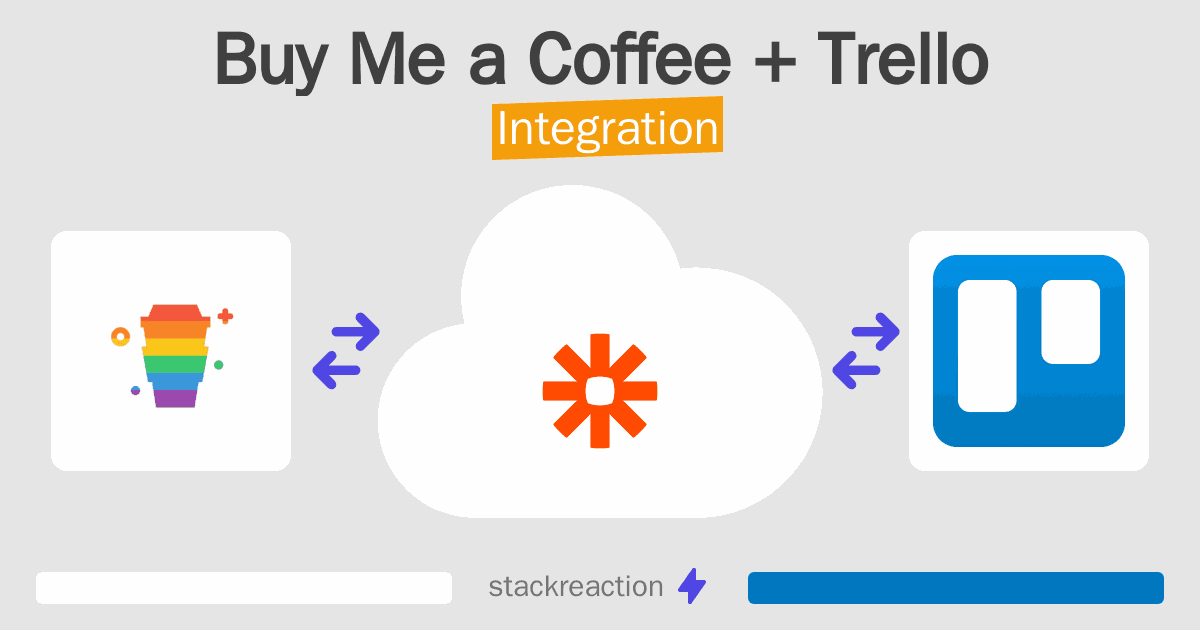 Buy Me a Coffee + Trello
Integration

stackreaction